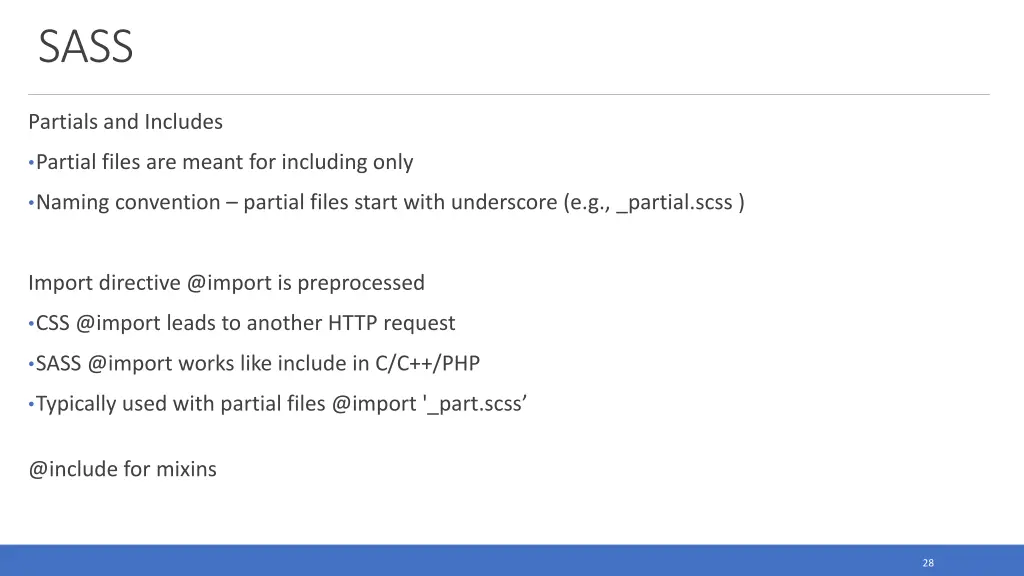 SASS

Partials and Includes

• Partial files are meant for including only

• Naming convention – partial files start with underscore (e.g., _partial.scss )

Import directive @import is preprocessed

• CSS @import leads to another HTTP request

• SASS @import works like include in C/C++/PHP

• Typically used with partial files @import '_part.scss’

@include for mixins

28